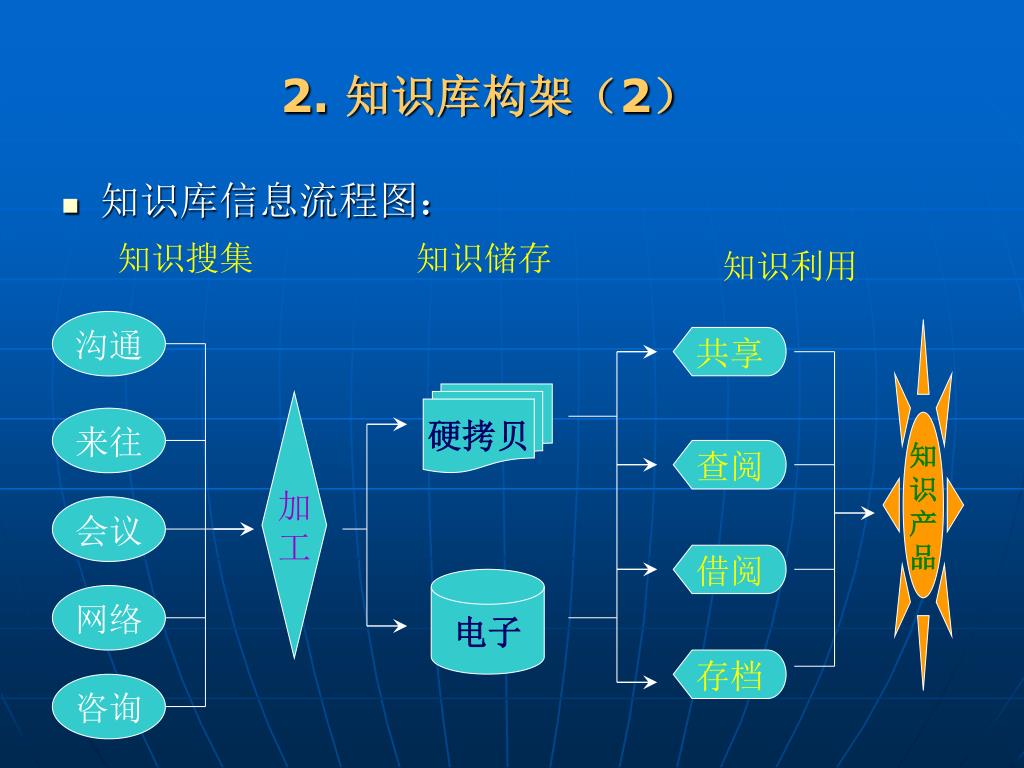 2. 知识库构架（2）

知识库信息流程图：

知识搜集

知识储存

知识利用

沟通

来往

会议

网络

咨询

加工

硬拷贝

电子

共享

查阅

借阅

存档

知识产品